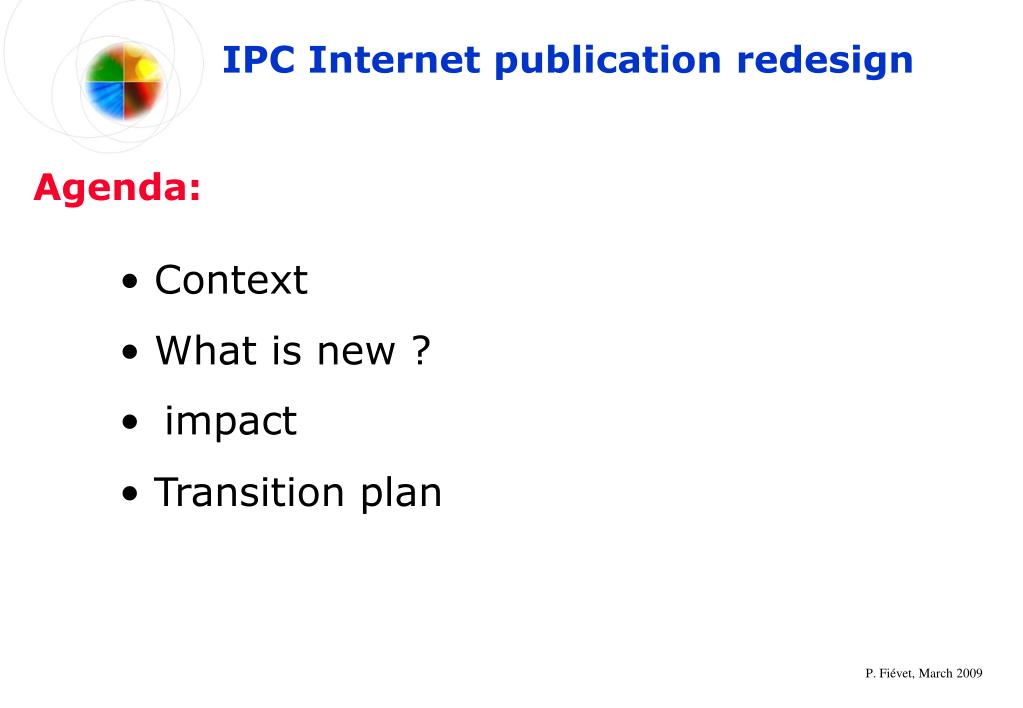 IPC Internet publication redesign

Agenda:

• Context
• What is new ?
• impact
• Transition plan

P. Fiévet, March 2009